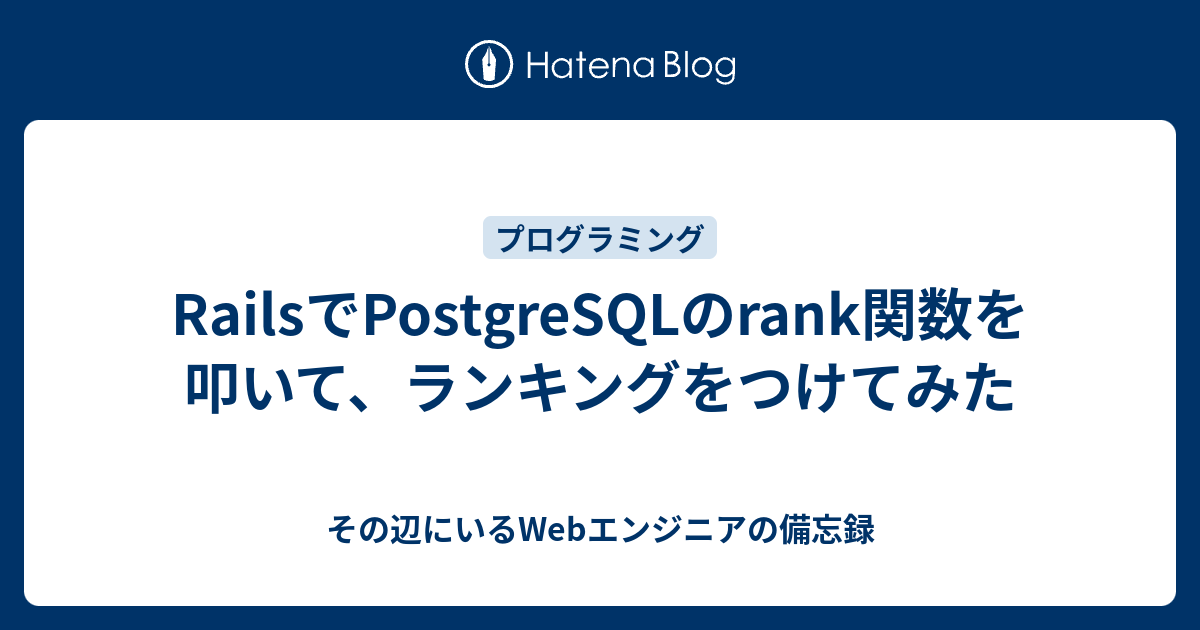 Hatena Blog

プログラミング

RailsでPostgreSQLのrank関数を叩いて、ランキングをつけてみた

その辺にいるWebエンジニアの備忘録